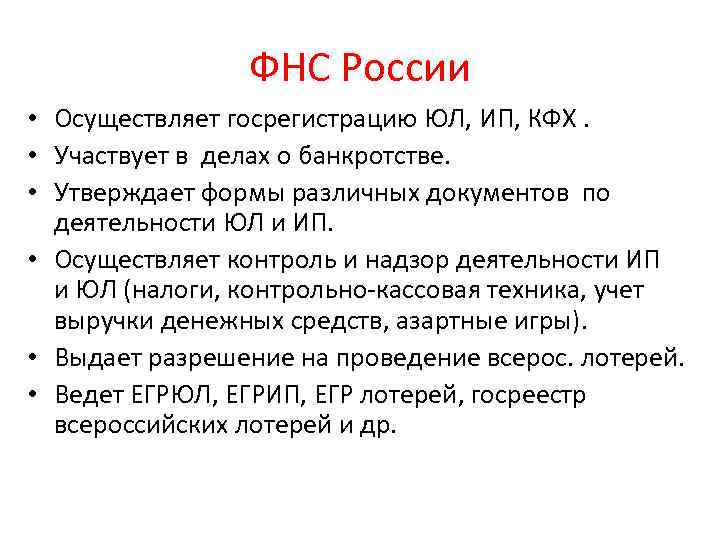 ФНС России

• Осуществляет госрегистрацию ЮЛ, ИП, КФХ .
• Участвует в делах о банкротстве.
• Утверждает формы различных документов по деятельности ЮЛ и ИП.
• Осуществляет контроль и надзор деятельности ИП и ЮЛ (налоги, контрольно-кассовая техника, учет выручки денежных средств, азартные игры).
• Выдает разрешение на проведение всерос. лотерей.
• Ведет ЕГРЮЛ, ЕГРИП, ЕГР лотерей, госреестр всероссийских лотерей и др.